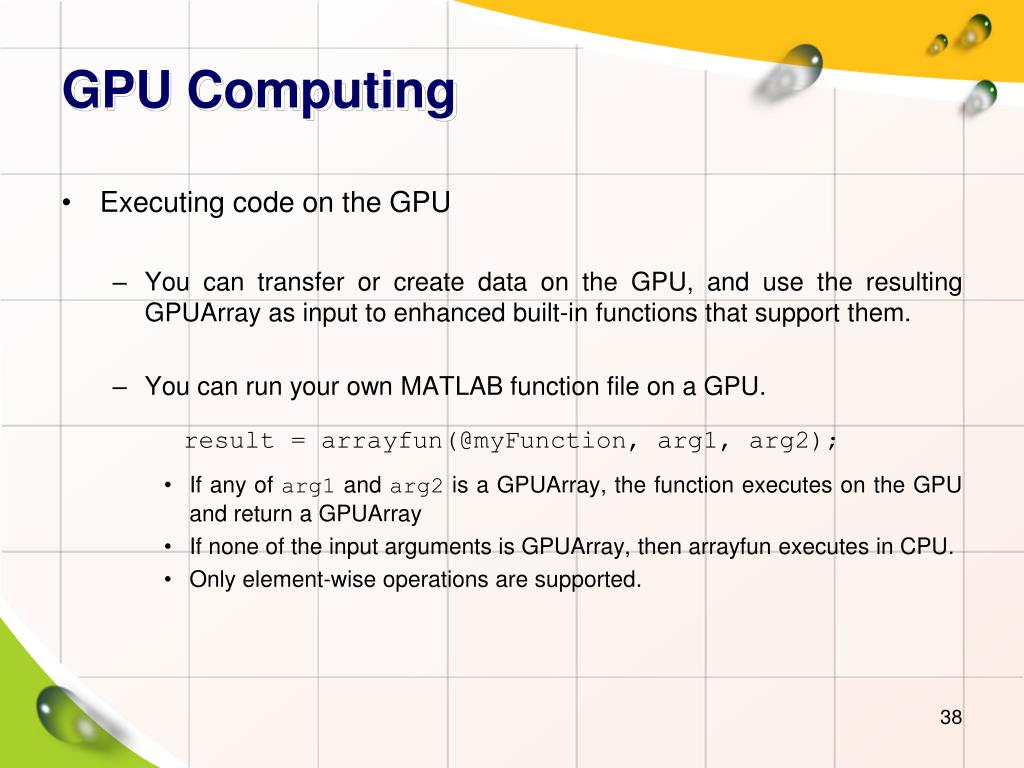 GPU Computing

• Executing code on the GPU

– You can transfer or create data on the GPU, and use the resulting GPUArray as input to enhanced built-in functions that support them.

– You can run your own MATLAB function file on a GPU.

result = arrayfun(@myFunction, arg1, arg2);

• If any of arg1 and arg2 is a GPUArray, the function executes on the GPU and return a GPUArray

• If none of the input arguments is GPUArray, then arrayfun executes in CPU.

• Only element-wise operations are supported.

38